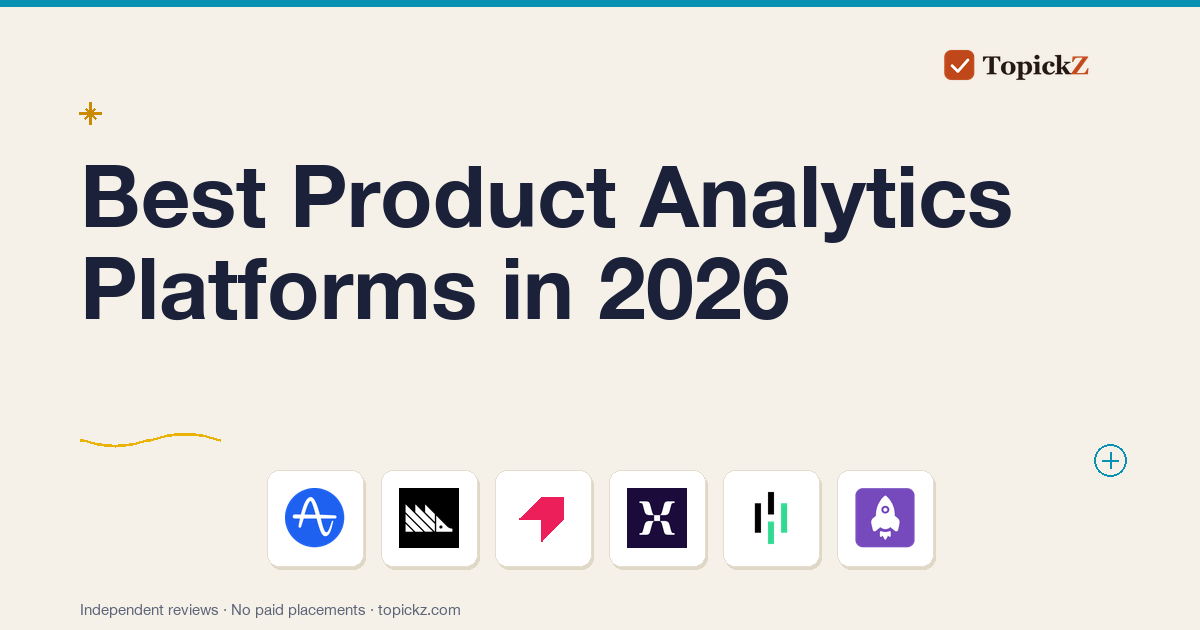 TopickZ

Best Product Analytics Platforms in 2026

Independent reviews · No paid placements · topickz.com